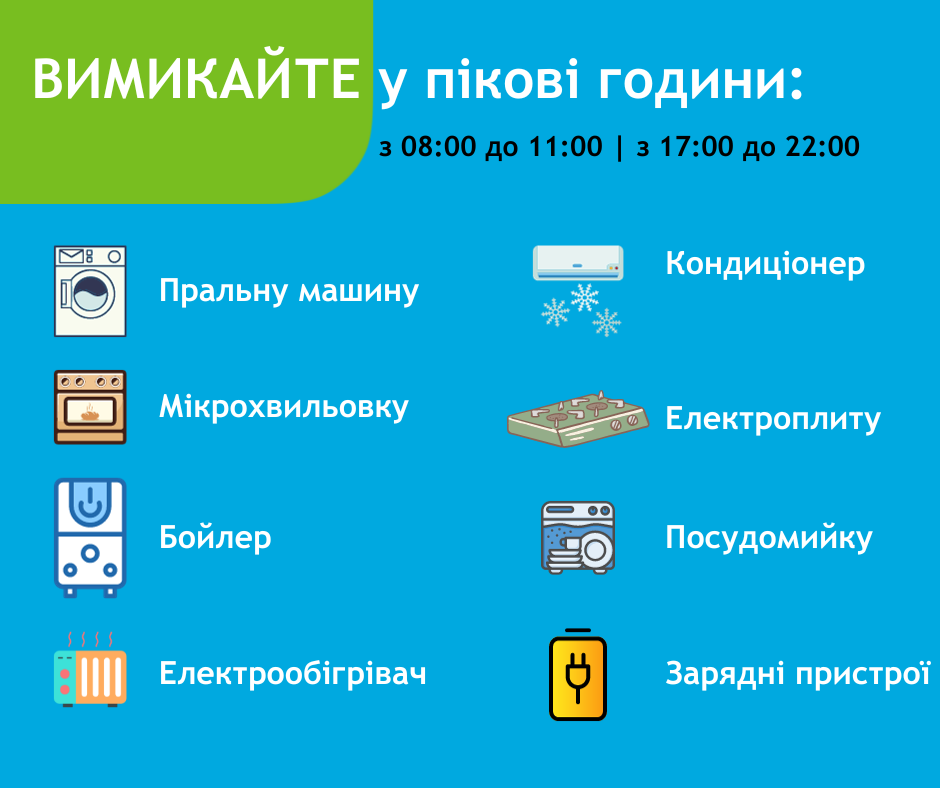 ВИМИКАЙТЕ у пікові години:

з 08:00 до 11:00 | з 17:00 до 22:00

Пральну машину

Мікрохвильовку

Бойлер

Електрообігрівач

Кондиціонер

Електроплиту

Посудомийку

Зарядні пристрої